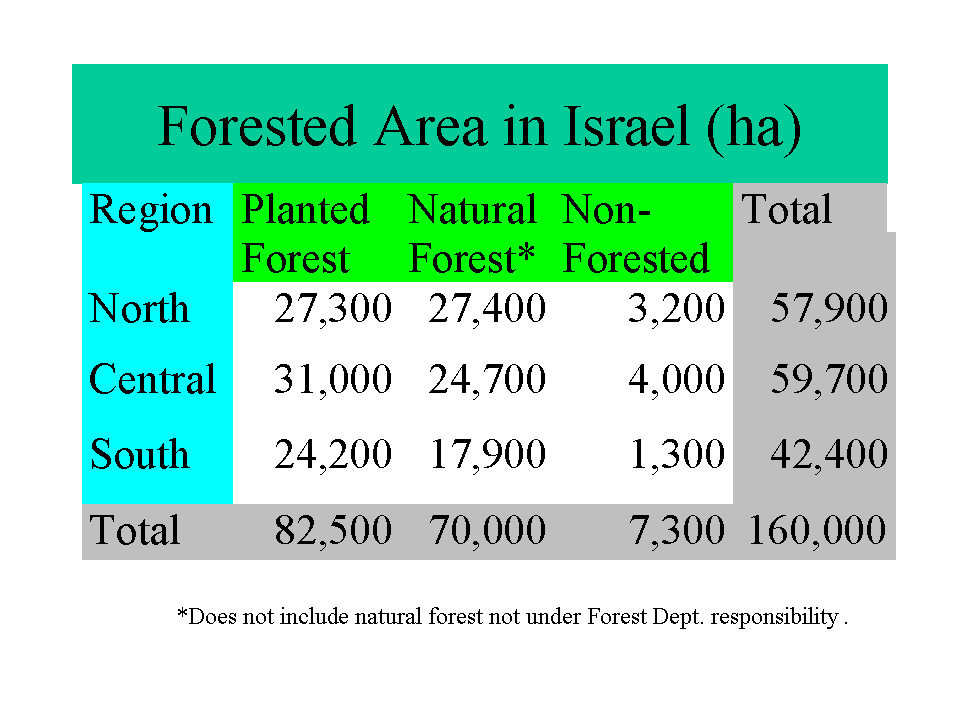 Forested Area in Israel (ha)

| Region | Planted Forest | Natural Forest* | Non-Forested | Total |
|---|---|---|---|---|
| North | 27,300 | 27,400 | 3,200 | 57,900 |
| Central | 31,000 | 24,700 | 4,000 | 59,700 |
| South | 24,200 | 17,900 | 1,300 | 42,400 |
| Total | 82,500 | 70,000 | 7,300 | 160,000 |

*Does not include natural forest not under Forest Dept. responsibility .